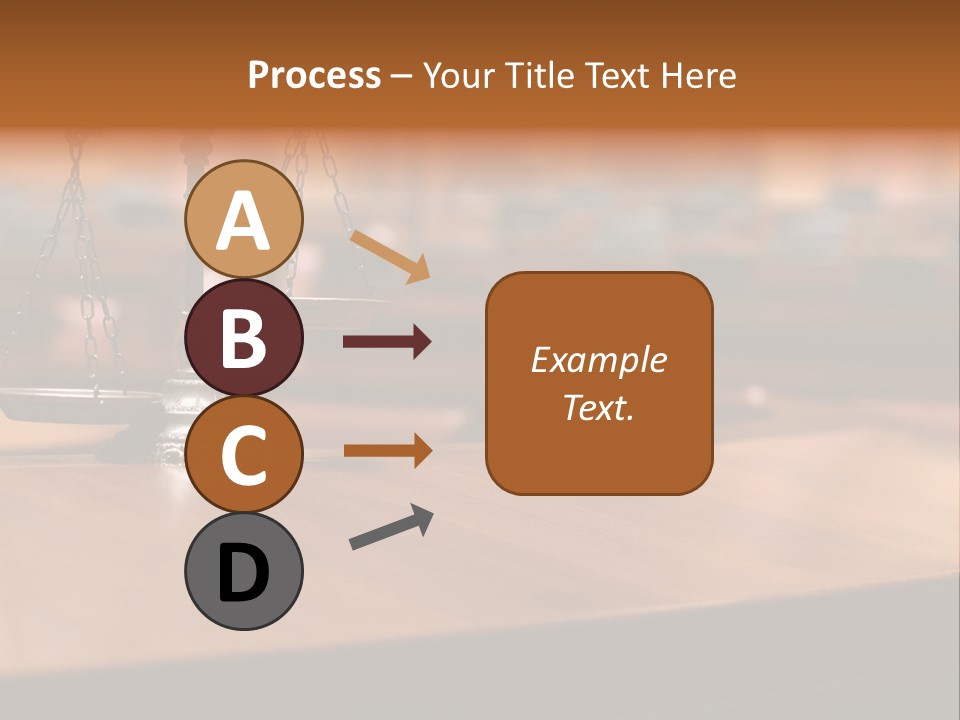 Process – Your Title Text Here

A

B

C

D

Example Text.